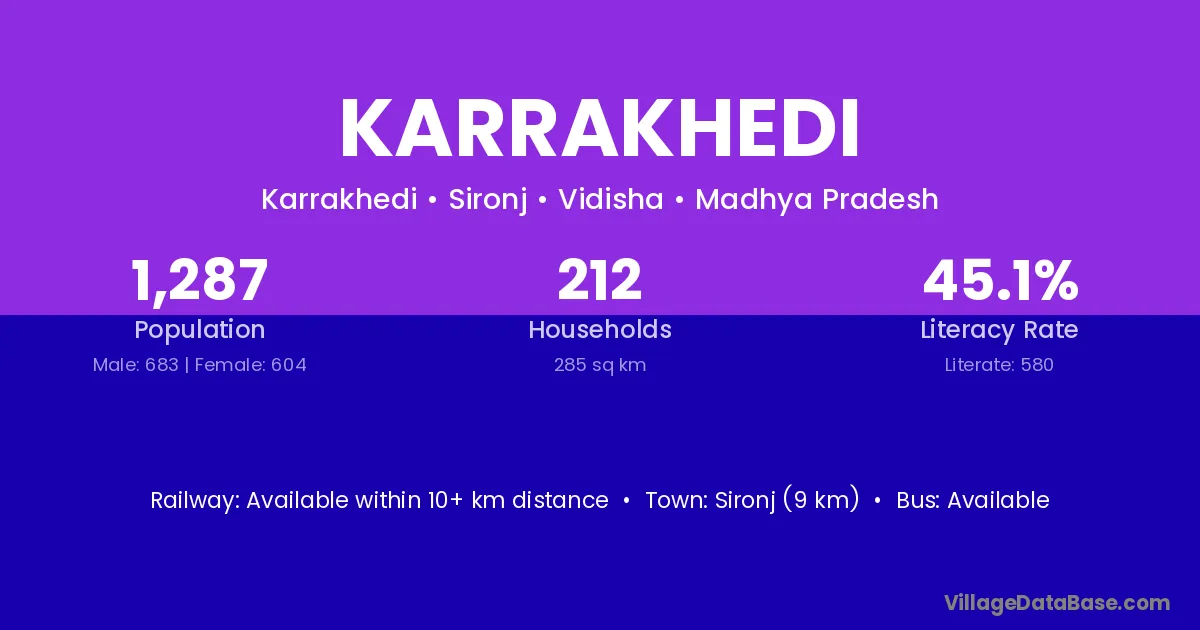 KARRAKHEDI

Karrakhedi • Sironj • Vidisha • Madhya Pradesh

1,287
Population
Male: 683 | Female: 604

212
Households
285 sq km

45.1%
Literacy Rate
Literate: 580

Railway: Available within 10+ km distance • Town: Sironj (9 km) • Bus: Available

VillageDataBase.com